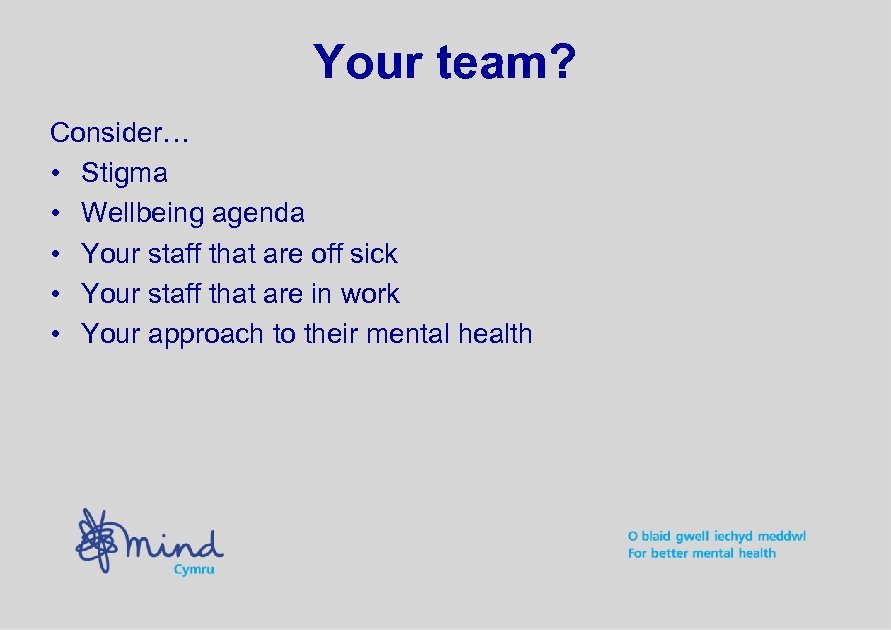 Your team?

Consider…
• Stigma
• Wellbeing agenda
• Your staff that are off sick
• Your staff that are in work
• Your approach to their mental health

mind
Cymru

O blaid gwell iechyd meddwl
For better mental health